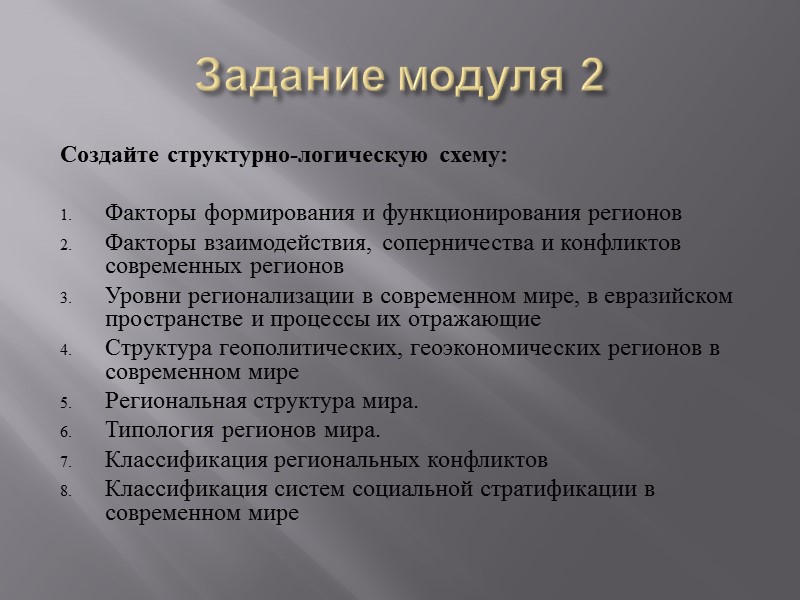 Задание модуля 2

Создайте структурно-логическую схему:

1. Факторы формирования и функционирования регионов
2. Факторы взаимодействия, соперничества и конфликтов современных регионов
3. Уровни регионализации в современном мире, в евразийском пространстве и процессы их отражающие
4. Структура геополитических, геоэкономических регионов в современном мире
5. Региональная структура мира.
6. Типология регионов мира.
7. Классификация региональных конфликтов
8. Классификация систем социальной стратификации в современном мире